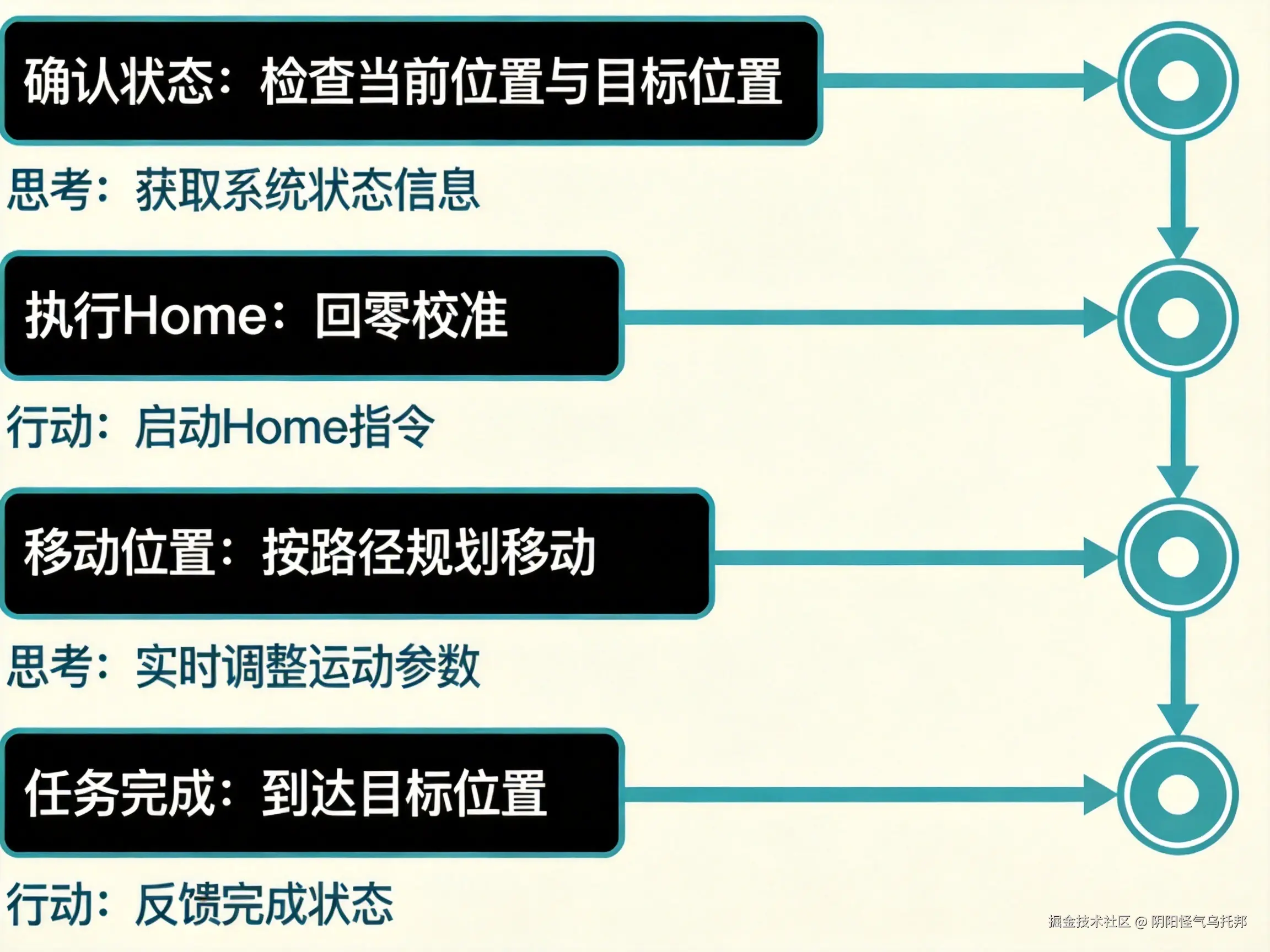 确认状态：检查当前位置与目标位置

思考：获取系统状态信息

执行Home：回零校准

行动：启动Home指令

移动位置：按路径规划移动

思考：实时调整运动参数

任务完成：到达目标位置

行动：反馈完成状态

掘金技术社区 @ 阴阳怪气乌托邦